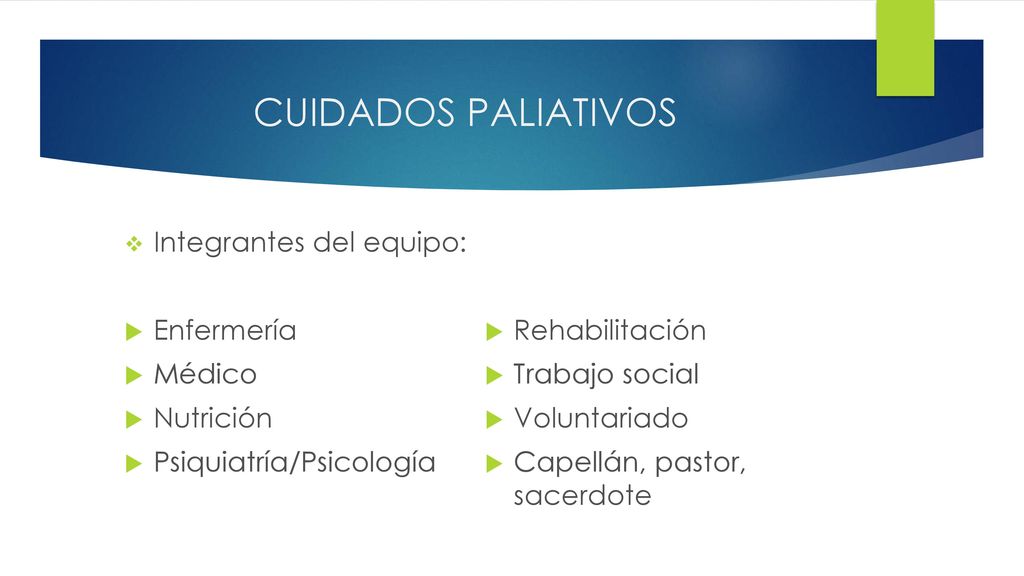 CUIDADOS PALIATIVOS

Integrantes del equipo:

Enfermería
Médico
Nutrición
Psiquiatría/Psicología

Rehabilitación
Trabajo social
Voluntariado
Capellán, pastor, sacerdote